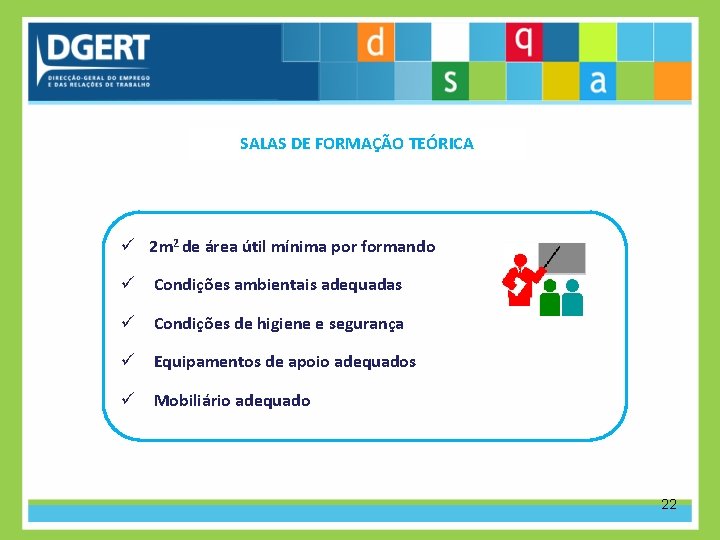 DGERT
DIRECÇÃO-GERAL DO EMPREGO E DAS RELAÇÕES DE TRABALHO

d q s a

SALAS DE FORMAÇÃO TEÓRICA

✓ $2m^2$ de área útil mínima por formando
✓ Condições ambientais adequadas
✓ Condições de higiene e segurança
✓ Equipamentos de apoio adequados
✓ Mobiliário adequado

22